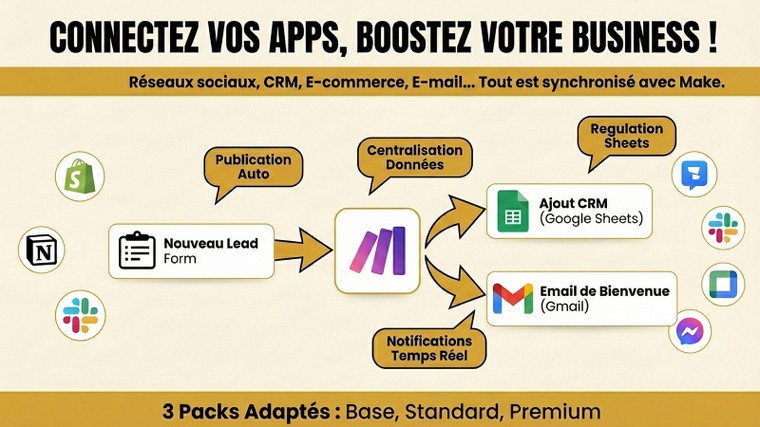 CONNECTEZ VOS APPS, BOOSTEZ VOTRE BUSINESS !

Réseaux sociaux, CRM, E-commerce, E-mail... Tout est synchronisé avec Make.

Publication Auto

Centralisation Données

Regulation Sheets

Nouveau Lead
Form

Ajout CRM
(Google Sheets)

Email de Bienvenue
(Gmail)

Notifications Temps Réel

3 Packs Adaptés : Base, Standard, Premium